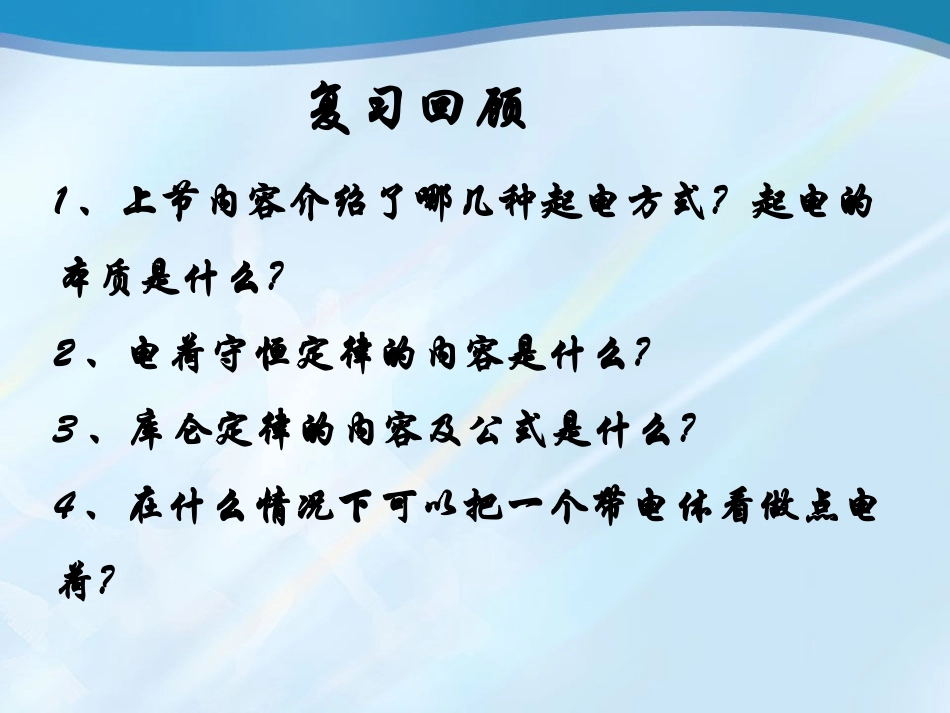 复习回顾

1、上节内容介绍了哪几种起电方式？起电的本质是什么？

2、电荷守恒定律的内容是什么？

3、库仑定律的内容及公式是什么？

4、在什么情况下可以把一个带电体看做点电荷？